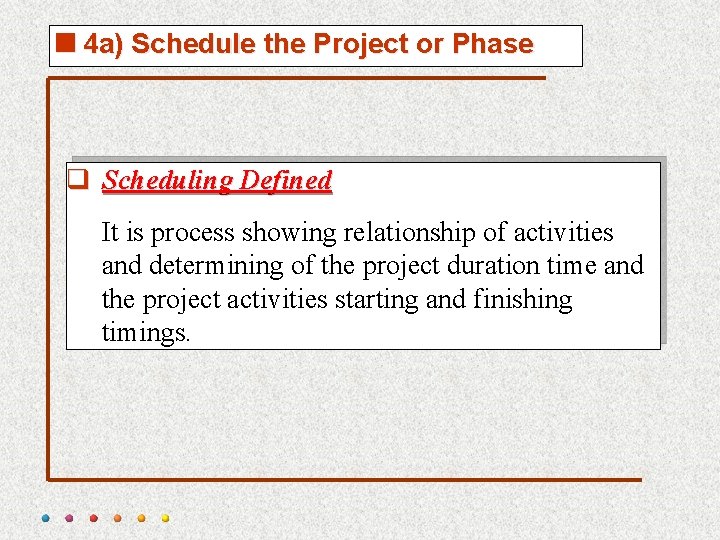 4a) Schedule the Project or Phase

Scheduling Defined

It is process showing relationship of activities and determining of the project duration time and the project activities starting and finishing timings.